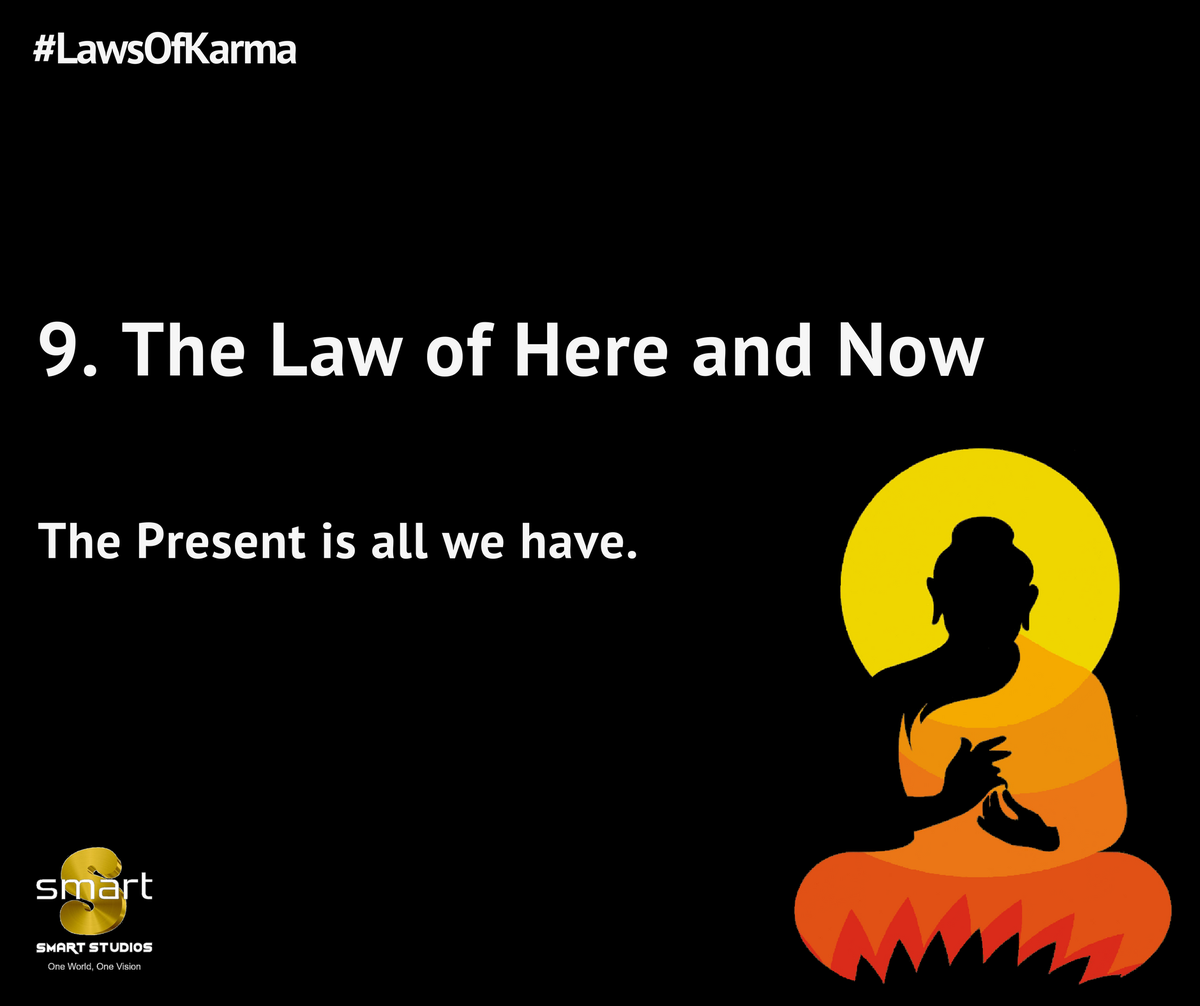 #LawsOfKarma

9. The Law of Here and Now

The Present is all we have.

smart
SMART STUDIOS
One World, One Vision